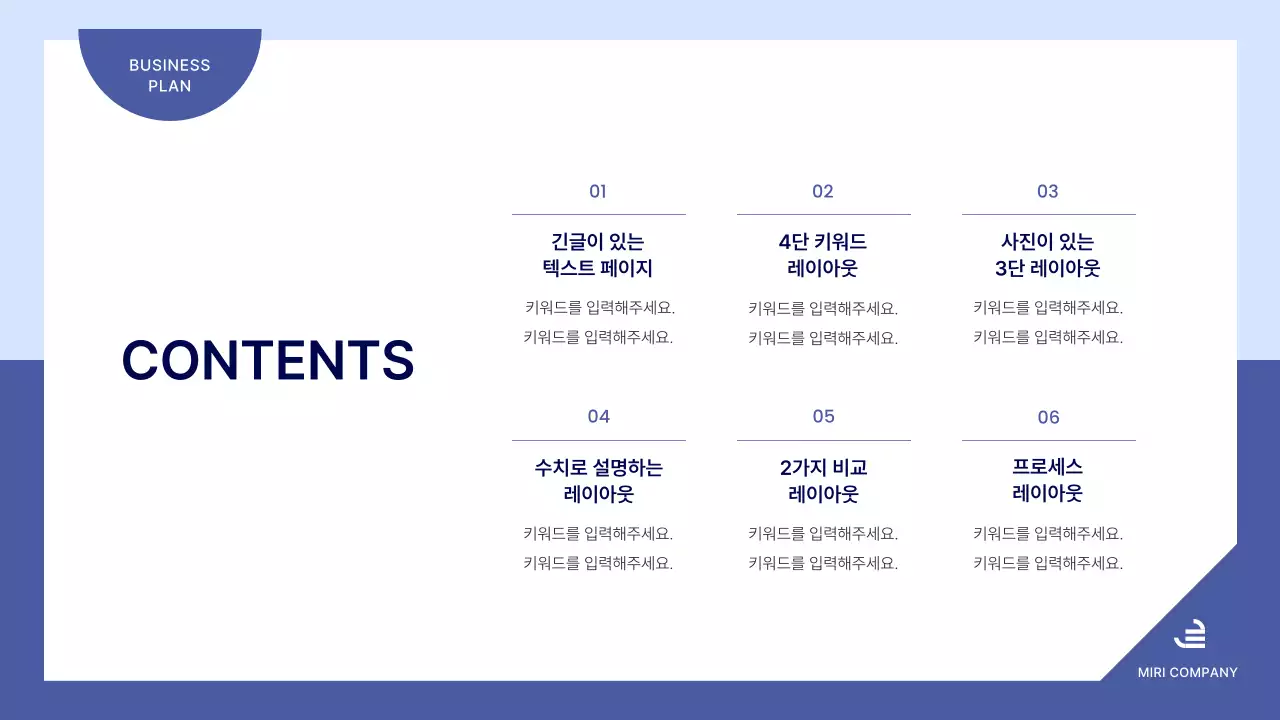 BUSINESS PLAN

CONTENTS

01

긴글이 있는
텍스트 페이지

키워드를 입력해주세요.
키워드를 입력해주세요.

02

4단 키워드
레이아웃

키워드를 입력해주세요.
키워드를 입력해주세요.

03

사진이 있는
3단 레이아웃

키워드를 입력해주세요.
키워드를 입력해주세요.

04

수치로 설명하는
레이아웃

키워드를 입력해주세요.
키워드를 입력해주세요.

05

2가지 비교
레이아웃

키워드를 입력해주세요.
키워드를 입력해주세요.

06

프로세스
레이아웃

키워드를 입력해주세요.
키워드를 입력해주세요.

MIRI COMPANY